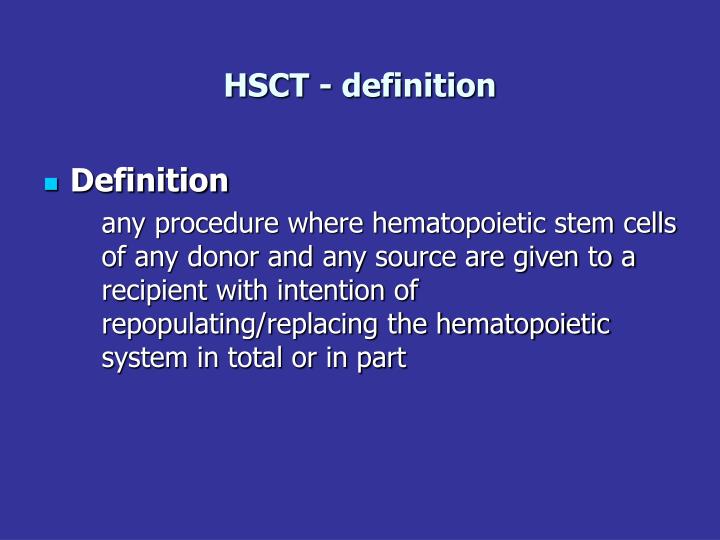 HSCT - definition

Definition

any procedure where hematopoietic stem cells of any donor and any source are given to a recipient with intention of repopulating/replacing the hematopoietic system in total or in part